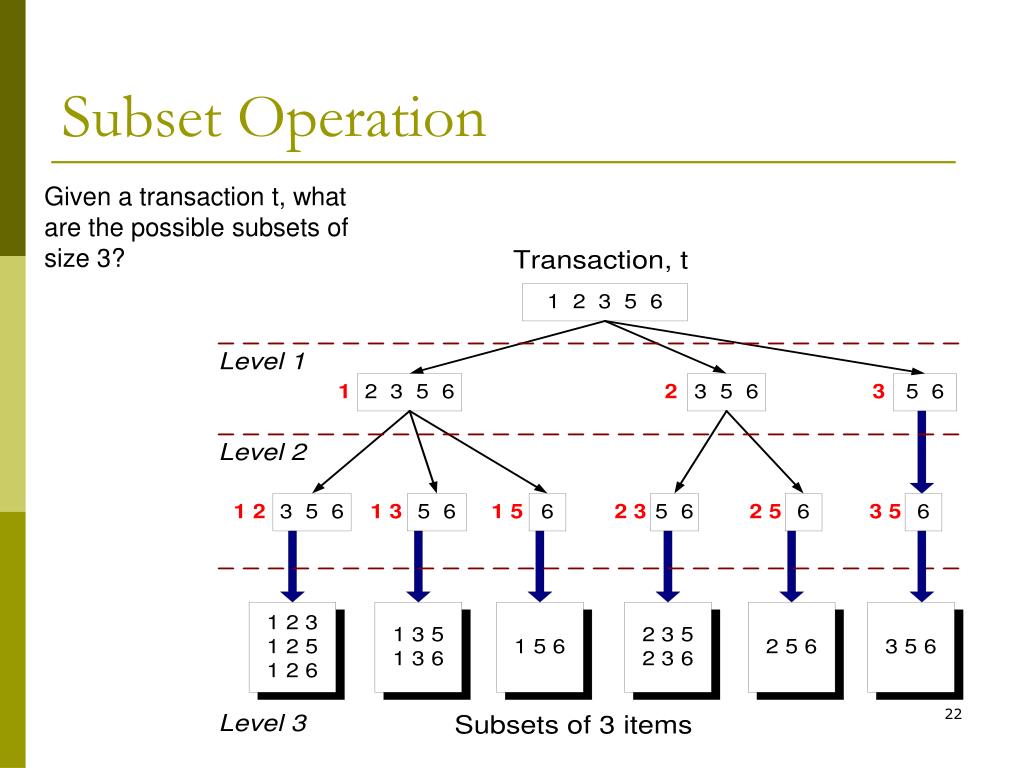 Subset Operation

Given a transaction t, what are the possible subsets of size 3?

Transaction, t

1 2 3 5 6

Level 1

1 2 3 5 6

2 3 5 6

3 5 6

Level 2

1 2 3 5 6

1 3 5 6

1 5 6

2 3 5 6

2 5 6

3 5 6

1 2 3
1 2 5
1 2 6

1 3 5
1 3 6

1 5 6

2 3 5
2 3 6

2 5 6

3 5 6

Level 3

Subsets of 3 items

22